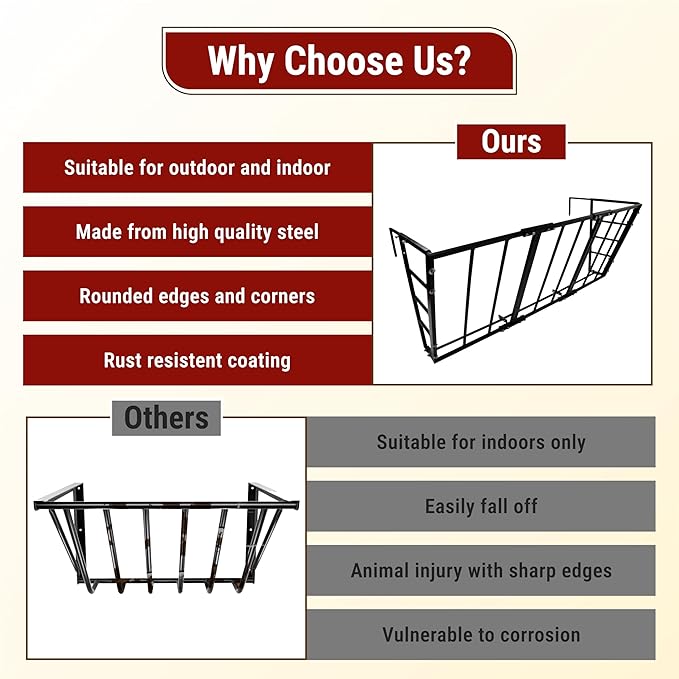 Why Choose Us?

Suitable for outdoor and indoor

Made from high quality steel

Rounded edges and corners

Rust resistent coating

Ours

Others

Suitable for indoors only

Easily fall off

Animal injury with sharp edges

Vulnerable to corrosion